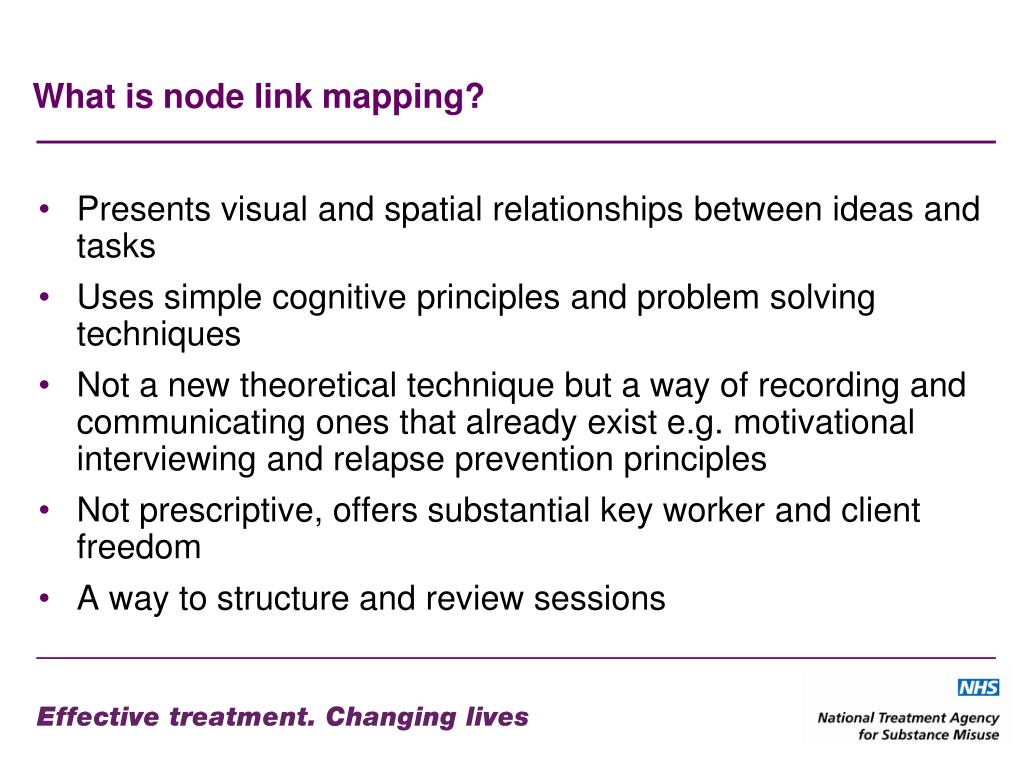 What is node link mapping?

• Presents visual and spatial relationships between ideas and tasks
• Uses simple cognitive principles and problem solving techniques
• Not a new theoretical technique but a way of recording and communicating ones that already exist e.g. motivational interviewing and relapse prevention principles
• Not prescriptive, offers substantial key worker and client freedom
• A way to structure and review sessions

Effective treatment. Changing lives

NHS
National Treatment Agency for Substance Misuse